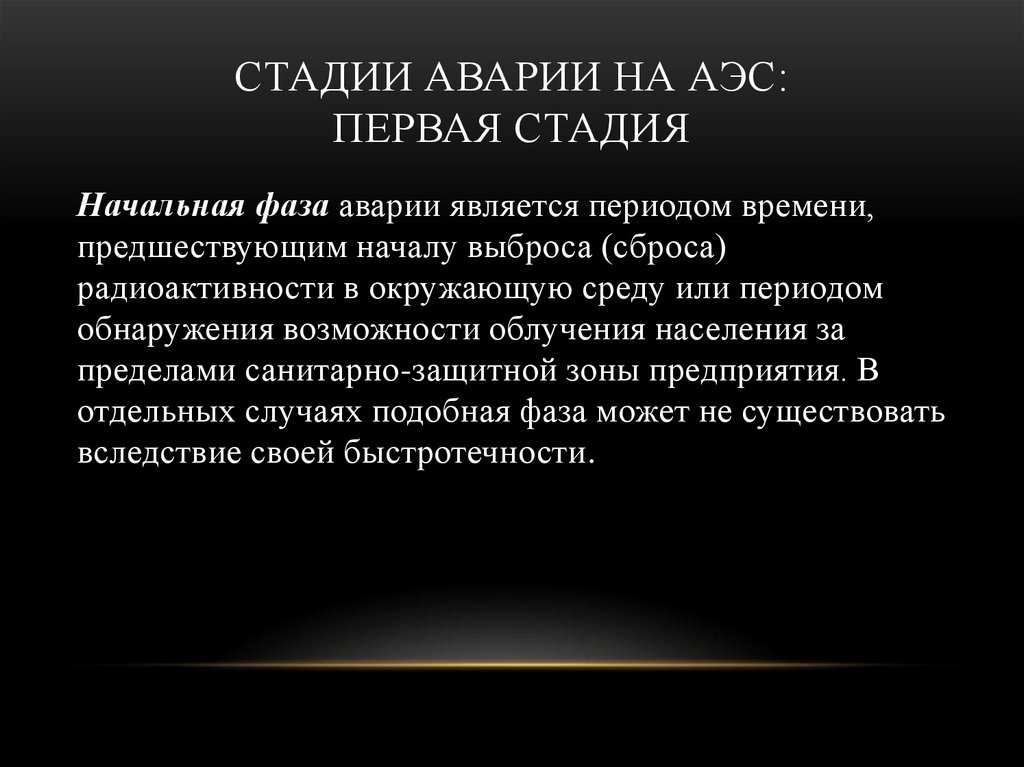 СТАДИИ АВАРИИ НА АЭС:
ПЕРВАЯ СТАДИЯ

Начальная фаза аварии является периодом времени, предшествующим началу выброса (сброса) радиоактивности в окружающую среду или периодом обнаружения возможности облучения населения за пределами санитарно-защитной зоны предприятия. В отдельных случаях подобная фаза может не существовать вследствие своей быстротечности.